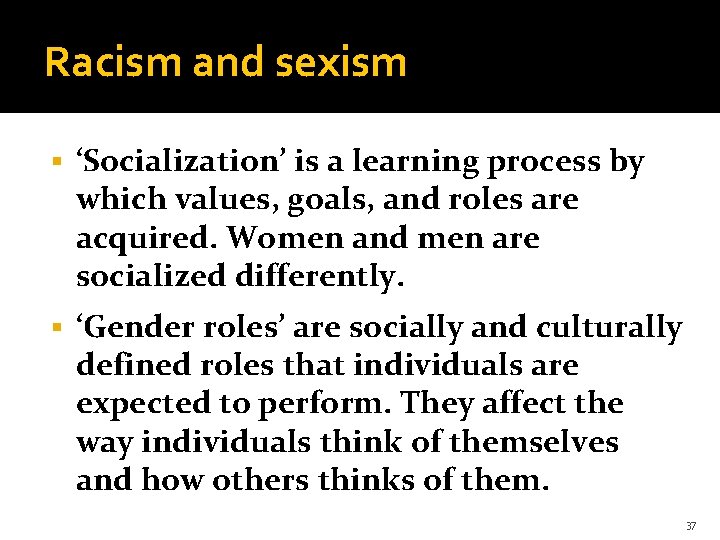 Racism and sexism

▪ ‘Socialization’ is a learning process by which values, goals, and roles are acquired. Women and men are socialized differently.

▪ ‘Gender roles’ are socially and culturally defined roles that individuals are expected to perform. They affect the way individuals think of themselves and how others thinks of them.

37